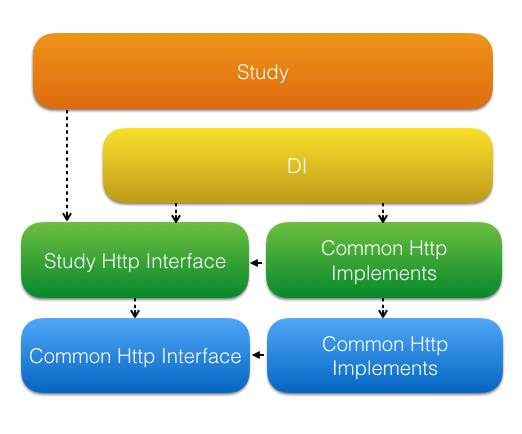 Study

DI

Study Http Interface

Common Http Implements

Common Http Interface

Common Http Implements